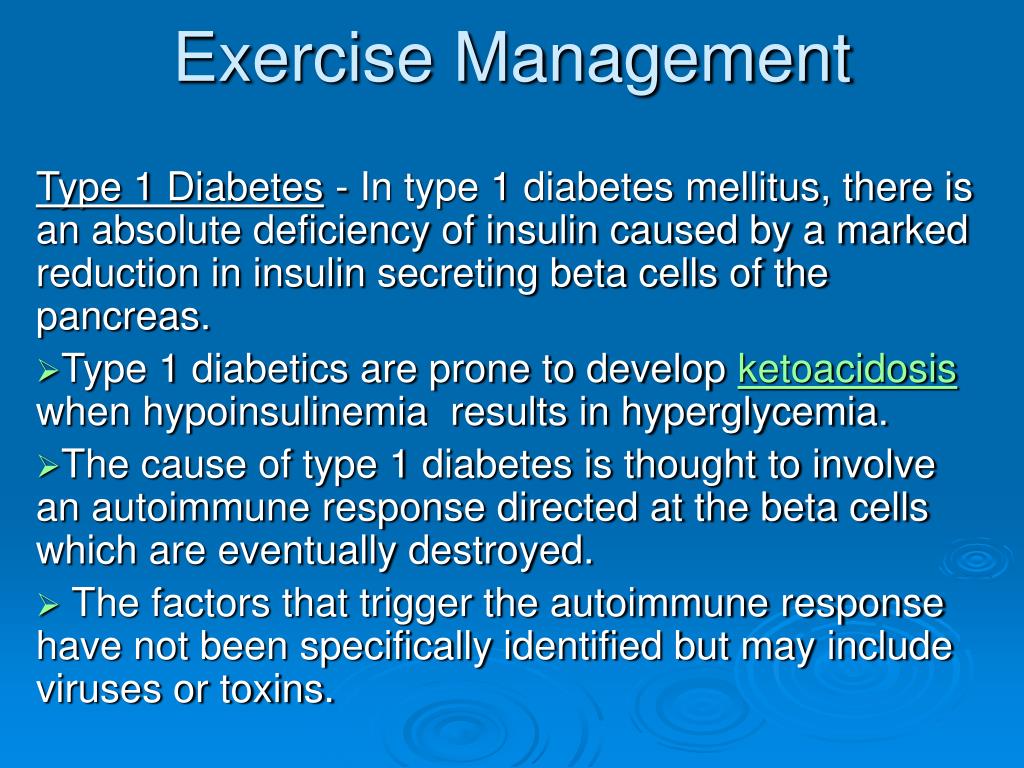 Exercise Management

Type 1 Diabetes - In type 1 diabetes mellitus, there is an absolute deficiency of insulin caused by a marked reduction in insulin secreting beta cells of the pancreas.

➢Type 1 diabetics are prone to develop ketoacidosis when hypoinsulinemia results in hyperglycemia.

➢The cause of type 1 diabetes is thought to involve an autoimmune response directed at the beta cells which are eventually destroyed.

➢ The factors that trigger the autoimmune response have not been specifically identified but may include viruses or toxins.